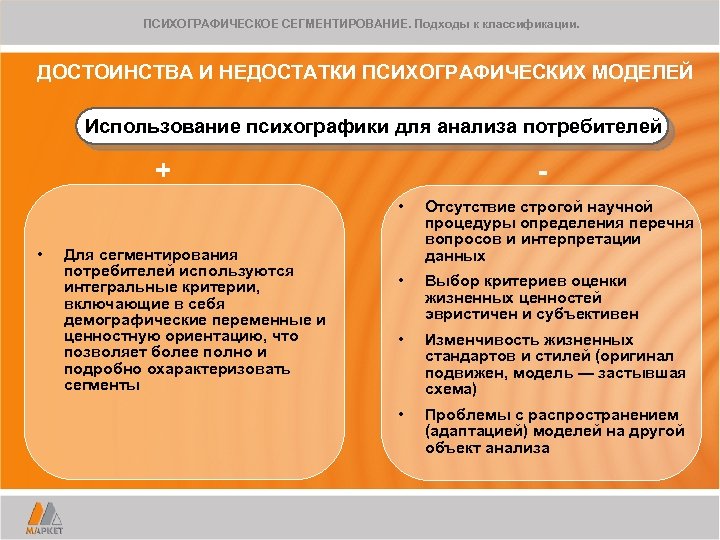 ПСИХОГРАФИЧЕСКОЕ СЕГМЕНТИРОВАНИЕ. Подходы к классификации.

ДОСТОИНСТВА И НЕДОСТАТКИ ПСИХОГРАФИЧЕСКИХ МОДЕЛЕЙ

Использование психографики для анализа потребителей

+

• Для сегментирования потребителей используются интегральные критерии, включающие в себя демографические переменные и ценностную ориентацию, что позволяет более полно и подробно охарактеризовать сегменты

-

• Отсутствие строгой научной процедуры определения перечня вопросов и интерпретации данных

• Выбор критериев оценки жизненных ценностей эвристичен и субъективен

• Изменчивость жизненных стандартов и стилей (оригинал подвижен, модель — застывшая схема)

• Проблемы с распространением (адаптацией) моделей на другой объект анализа

МАРКЕТ